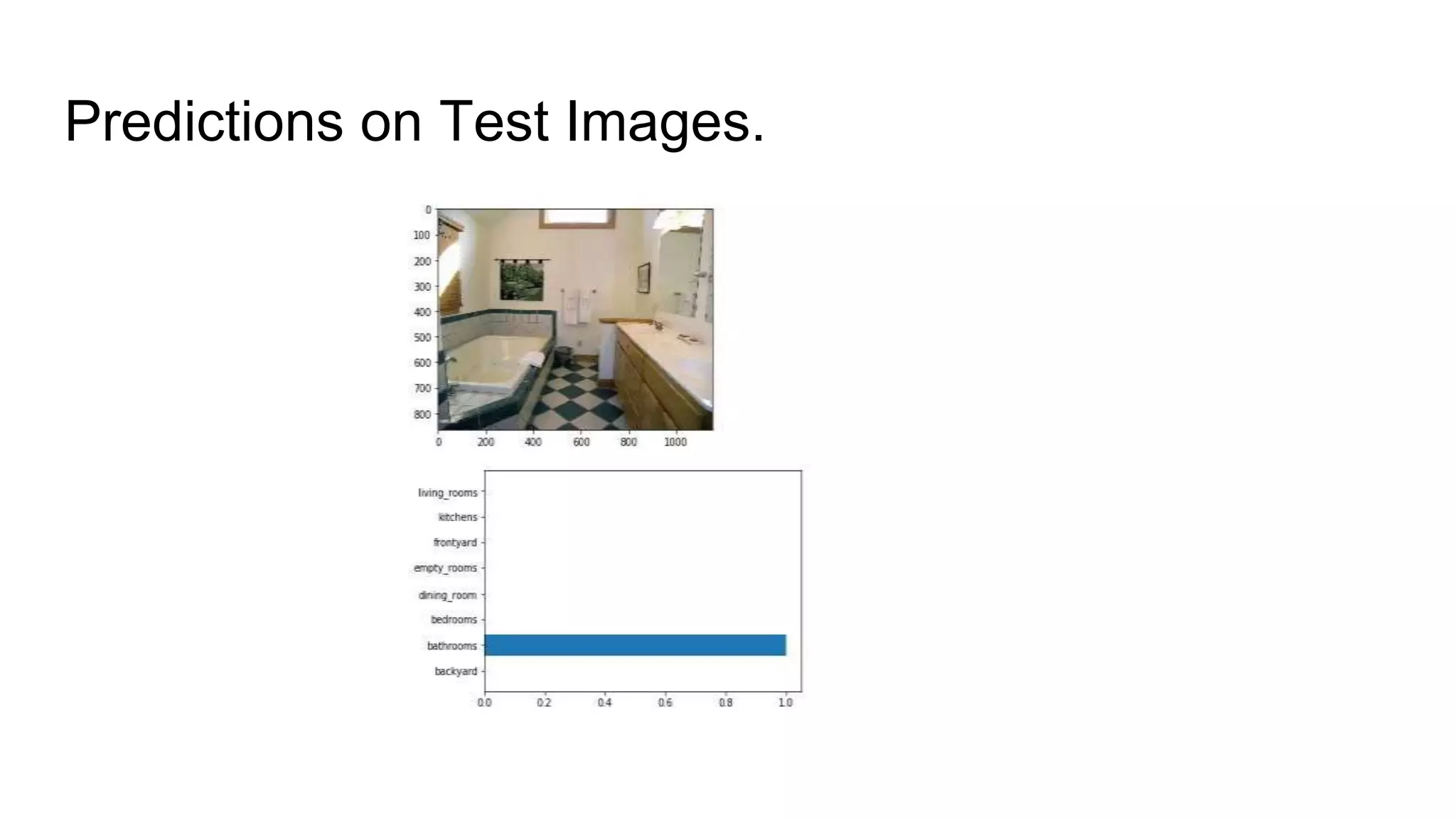 Predictions on Test Images.

0
100
200
300
400
500
600
700
800
0 200 400 600 800 1000

living_rooms
kitchens
frontyard
empty_rooms
dining_room
bedrooms
bathrooms
backyard
0.0 0.2 0.4 0.6 0.8 1.0